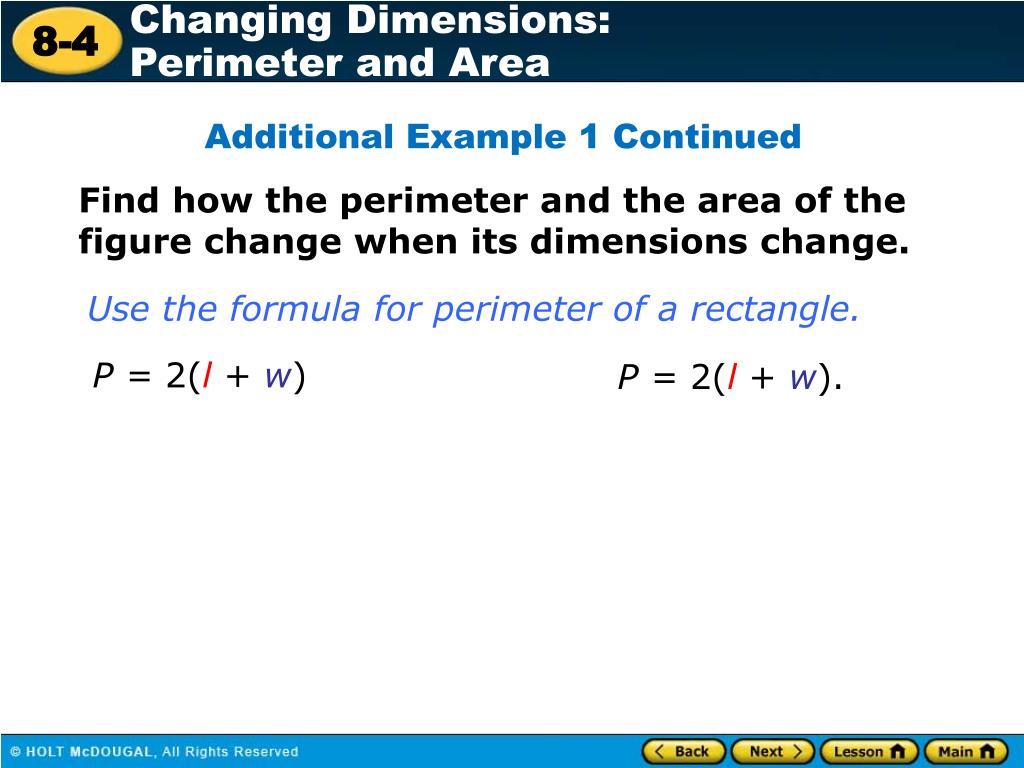 8-4 Changing Dimensions: Perimeter and Area

Additional Example 1 Continued

Find how the perimeter and the area of the figure change when its dimensions change.

Use the formula for perimeter of a rectangle.

$P = 2(l + w)$

$P = 2(l + w)$.

© HOLT McDOUGAL, All Rights Reserved

Back Next Lesson Main